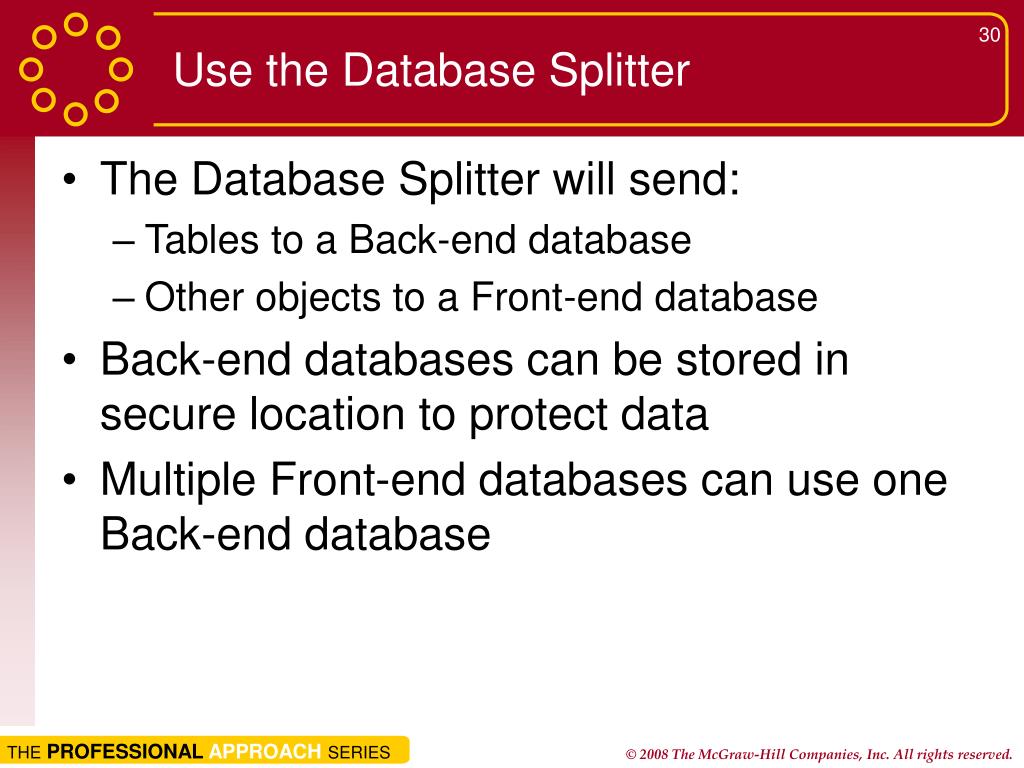 30

Use the Database Splitter

• The Database Splitter will send:
– Tables to a Back-end database
– Other objects to a Front-end database
• Back-end databases can be stored in secure location to protect data
• Multiple Front-end databases can use one Back-end database

THE PROFESSIONAL APPROACH SERIES

© 2008 The McGraw-Hill Companies, Inc. All rights reserved.